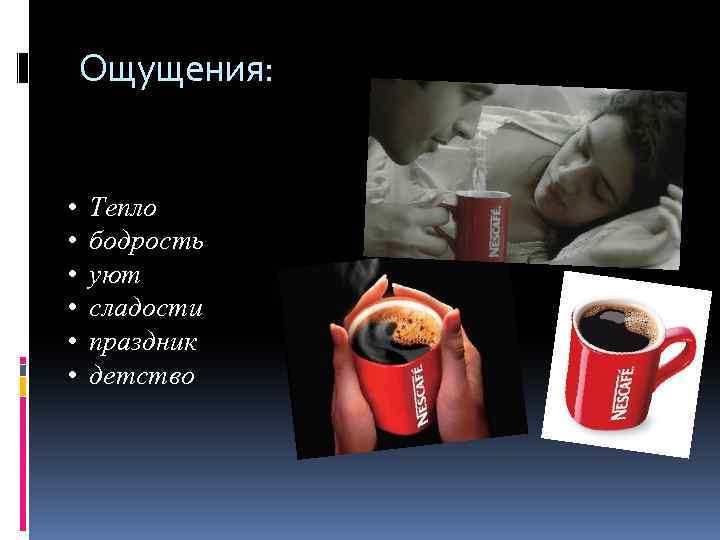 Ощущения:

• Тепло
• бодрость
• уют
• сладости
• праздник
• детство

NESCAFÉ

NESCAFÉ

NESCAFÉ